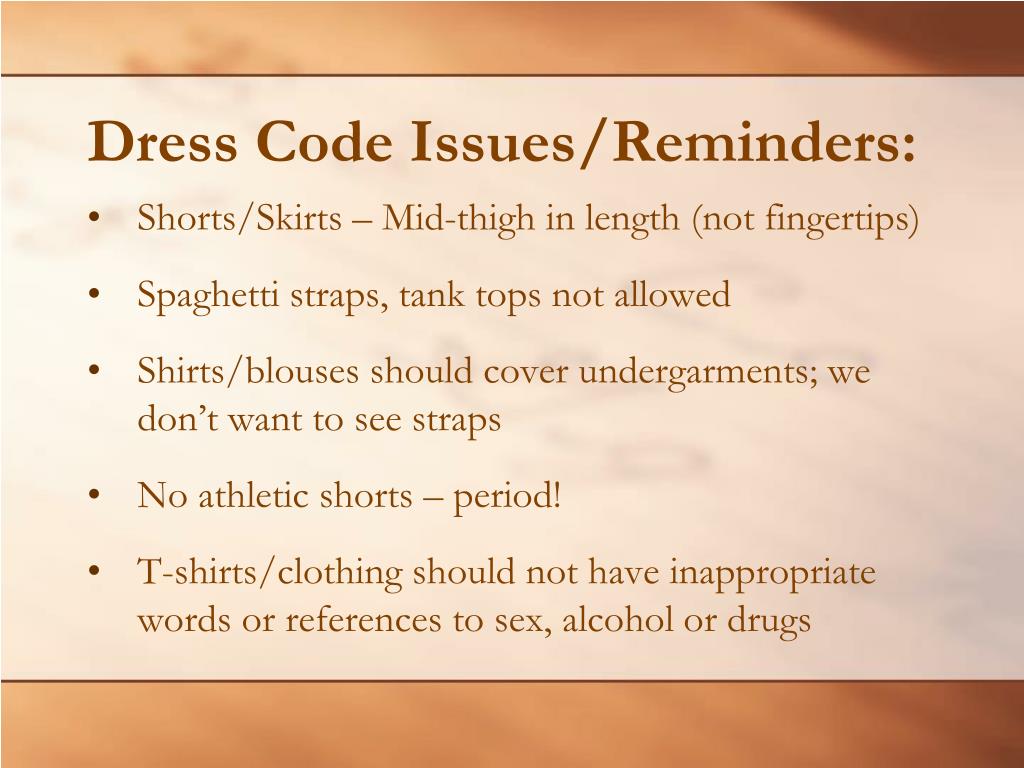 Dress Code Issues/Reminders:

• Shorts/Skirts – Mid-thigh in length (not fingertips)

• Spaghetti straps, tank tops not allowed

• Shirts/blouses should cover undergarments; we don't want to see straps

• No athletic shorts – period!

• T-shirts/clothing should not have inappropriate words or references to sex, alcohol or drugs